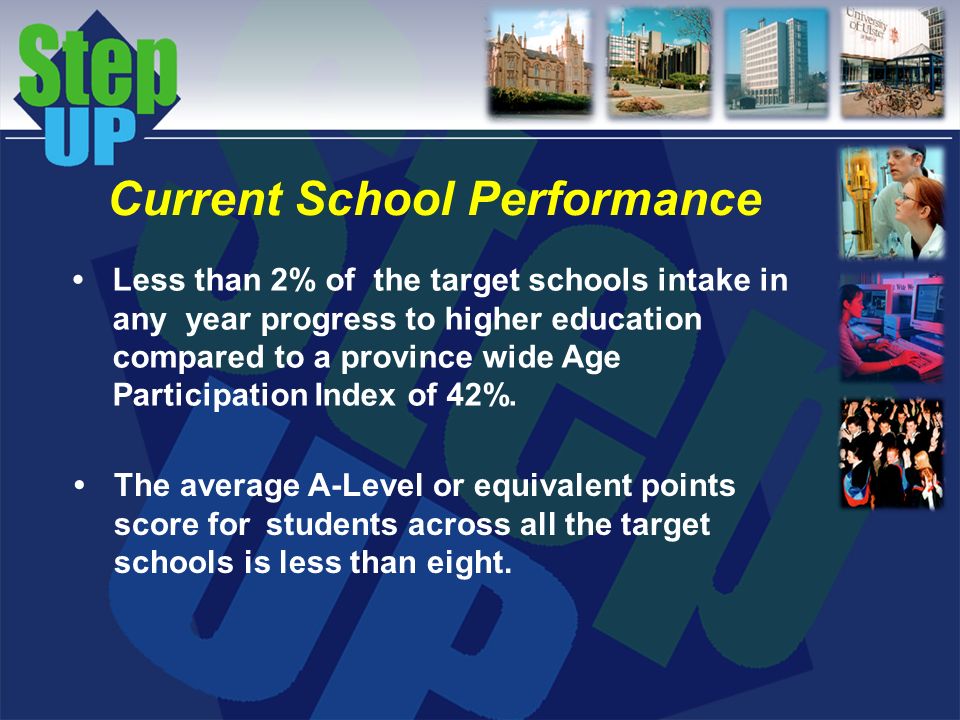 Step UP

University of Ulster

Current School Performance

• Less than 2% of the target schools intake in any year progress to higher education compared to a province wide Age Participation Index of 42%.

• The average A-Level or equivalent points score for students across all the target schools is less than eight.